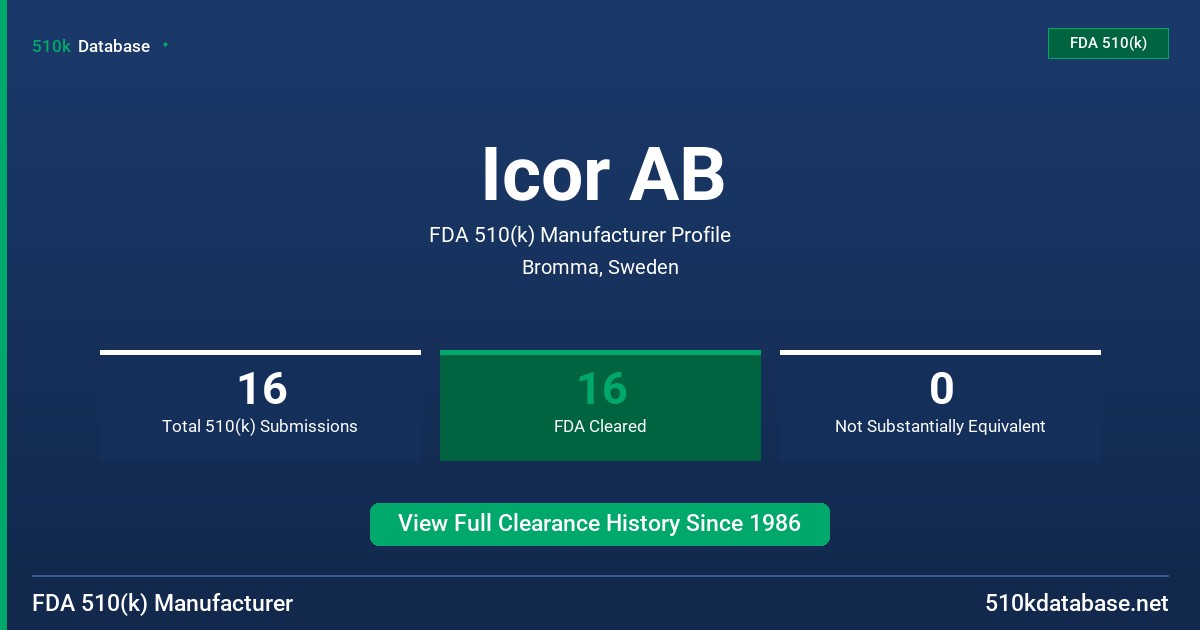 510k Database

FDA 510(k)

Icor AB

FDA 510(k) Manufacturer Profile

Bromma, Sweden

16
Total 510(k) Submissions

16
FDA Cleared

0
Not Substantially Equivalent

View Full Clearance History Since 1986

FDA 510(k) Manufacturer

510kdatabase.net